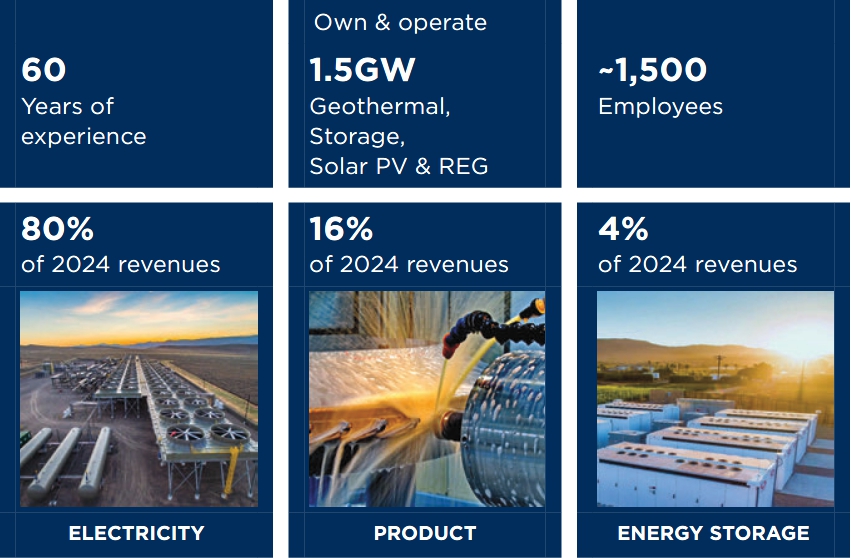 60
Years of experience

Own & operate
1.5GW
Geothermal, Storage, Solar PV & REG

~1,500
Employees

80%
of 2024 revenues

ELECTRICITY

16%
of 2024 revenues

PRODUCT

4%
of 2024 revenues

ENERGY STORAGE